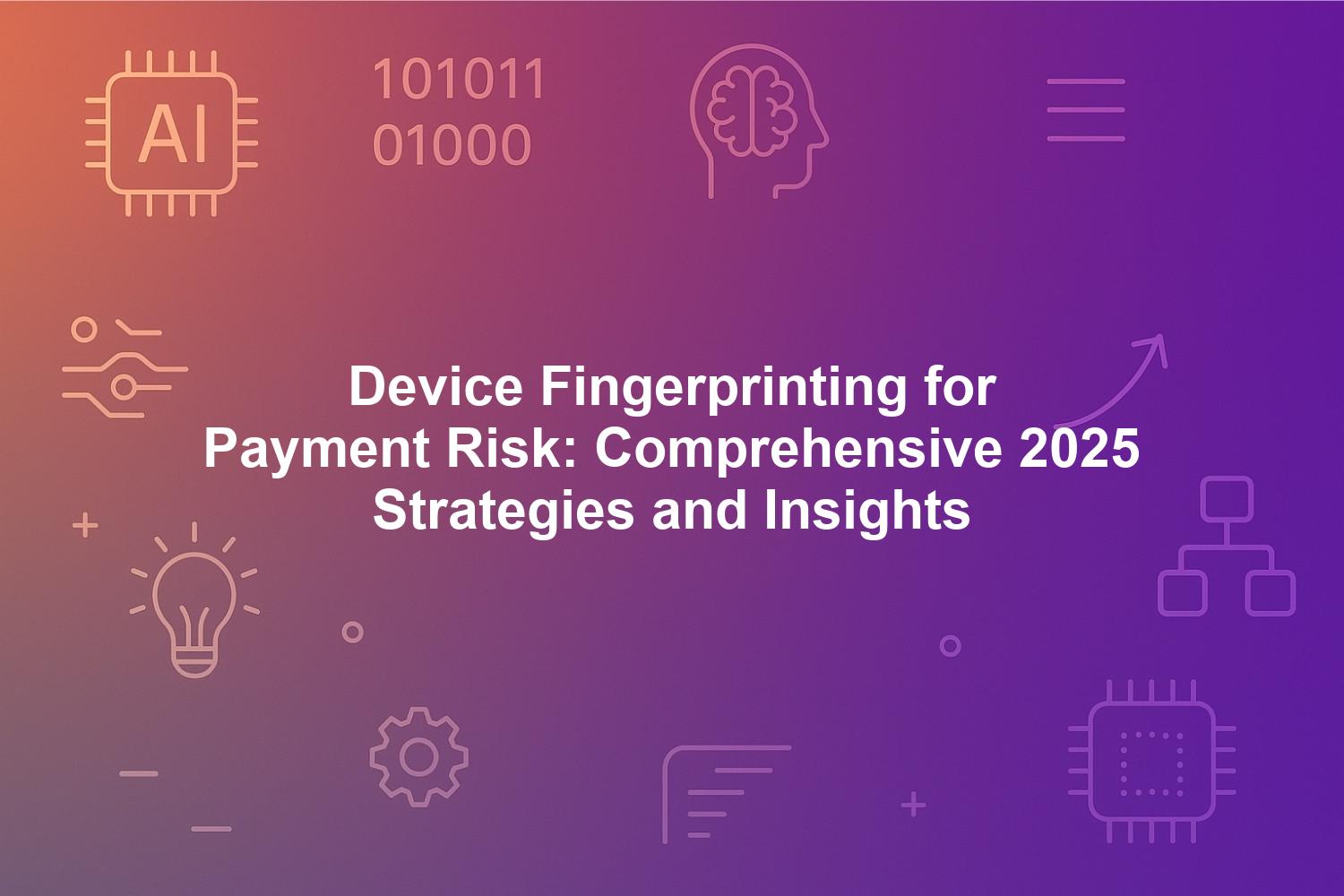 AI

101011
01000

Device Fingerprinting for Payment Risk: Comprehensive 2025 Strategies and Insights